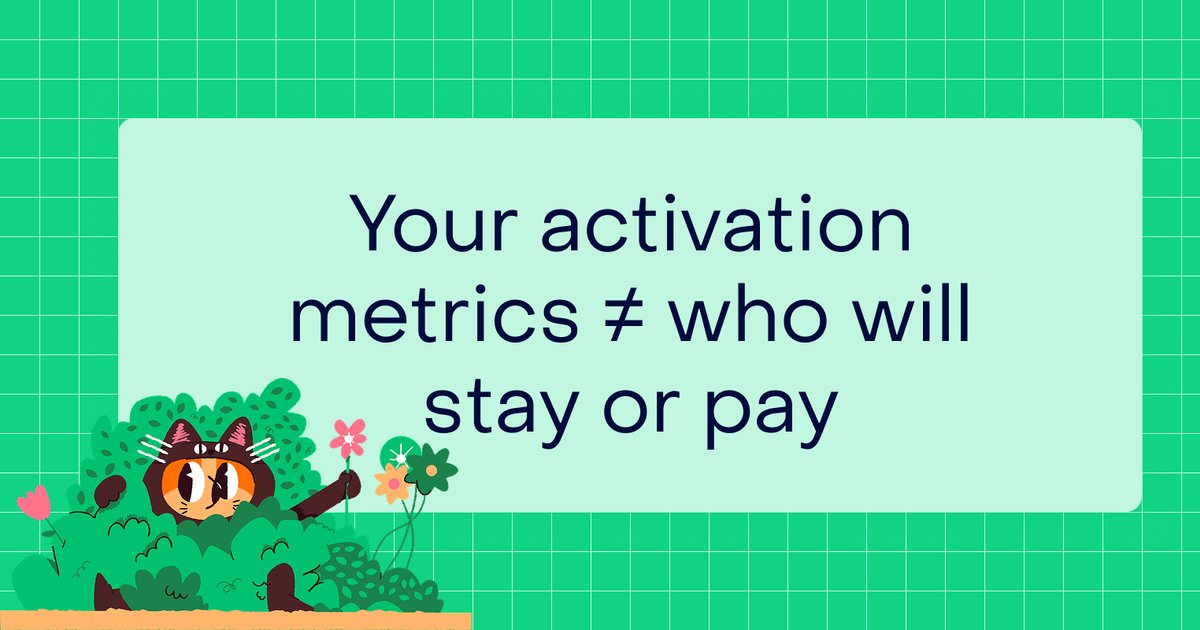 Your activation metrics ≠ who will stay or pay